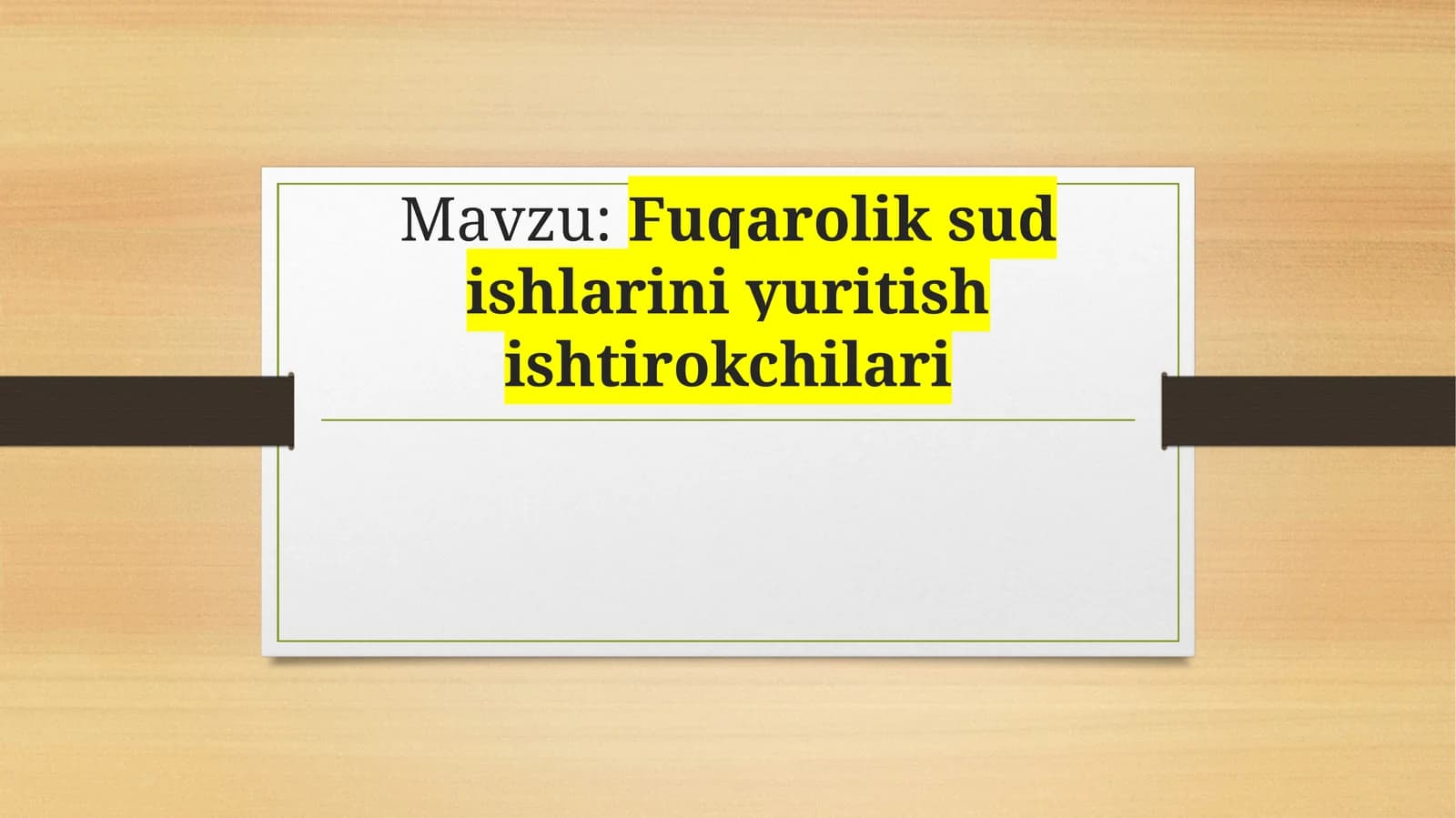 Mavzu: Fuqarolik sud ishlarini yuritish ishtirokchilari